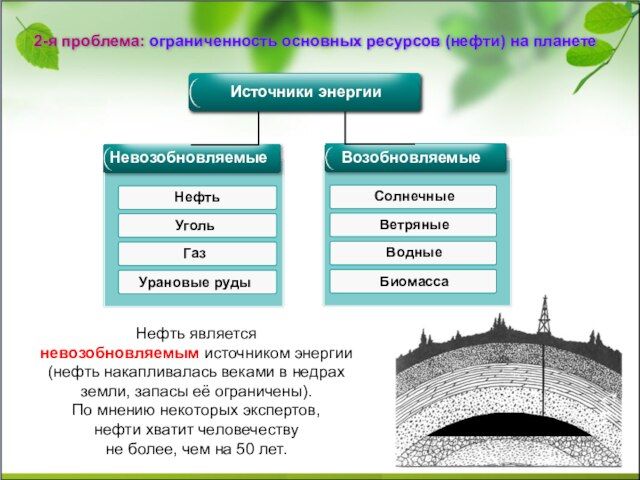 2-я проблема: ограниченность основных ресурсов (нефти) на планете

Источники энергии

Невозобновляемые

Нефть

Уголь

Газ

Урановые руды

Возобновляемые

Солнечные

Ветряные

Водные

Биомасса

Нефть является невозобновляемым источником энергии (нефть накапливалась веками в недрах земли, запасы её ограничены). По мнению некоторых экспертов, нефти хватит человечеству не более, чем на 50 лет.